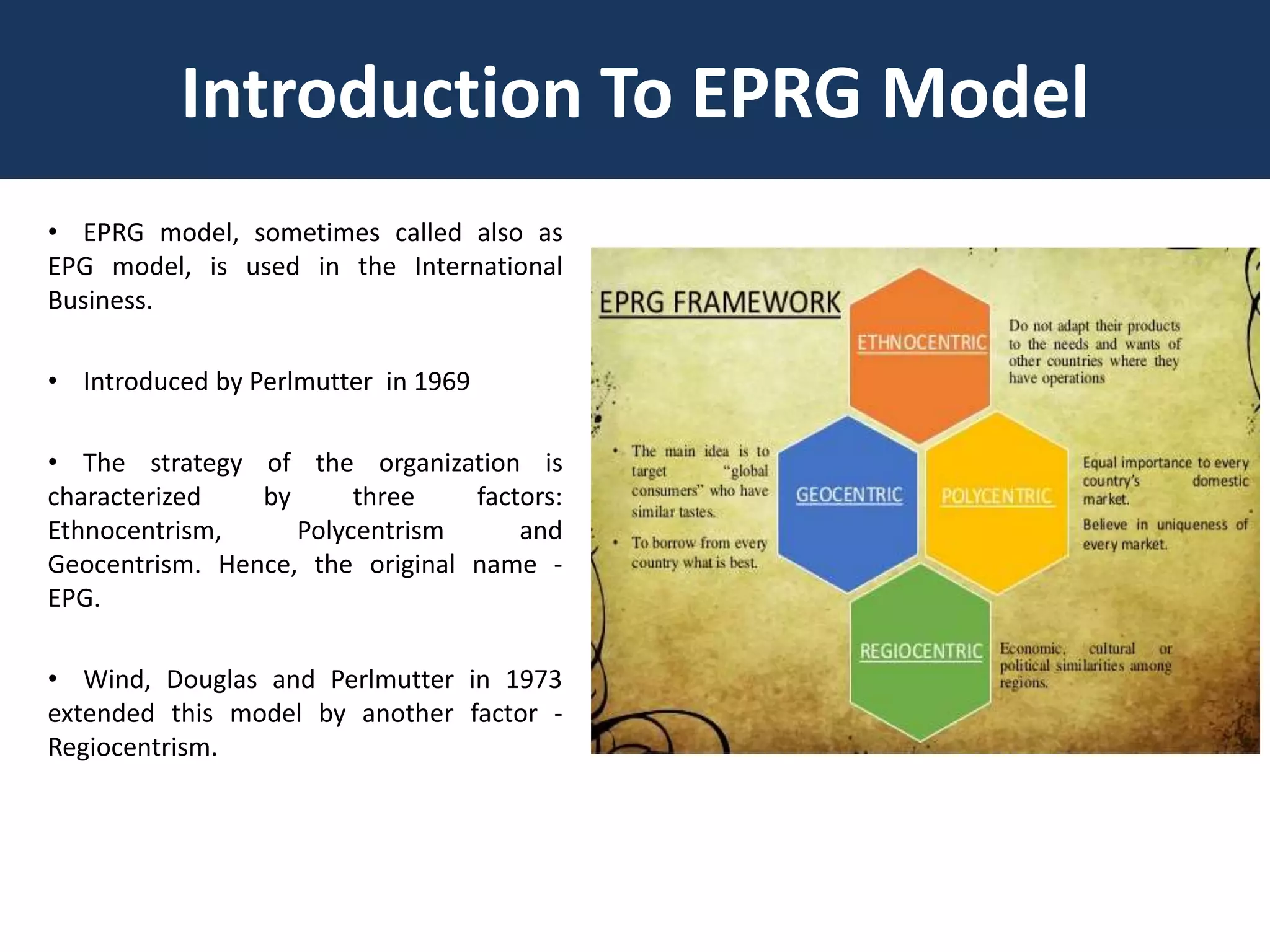 Introduction To EPRG Model

• EPRG model, sometimes called also as EPG model, is used in the International Business.

• Introduced by Perlmutter in 1969

• The strategy of the organization is characterized by three factors: Ethnocentrism, Polycentrism and Geocentrism. Hence, the original name - EPG.

• Wind, Douglas and Perlmutter in 1973 extended this model by another factor - Regiocentrism.

EPRG FRAMEWORK

ETHNOCENTRIC

Do not adapt their products to the needs and wants of other countries where they have operations

• The main idea is to target "global consumers" who have similar tastes.

• To borrow from every country what is best.

GEOCENTRIC

POLYCENTRIC

Equal importance to every country's domestic market.

Believe in uniqueness of every market.

REGIOCENTRIC

Economic, cultural or political similarities among regions.